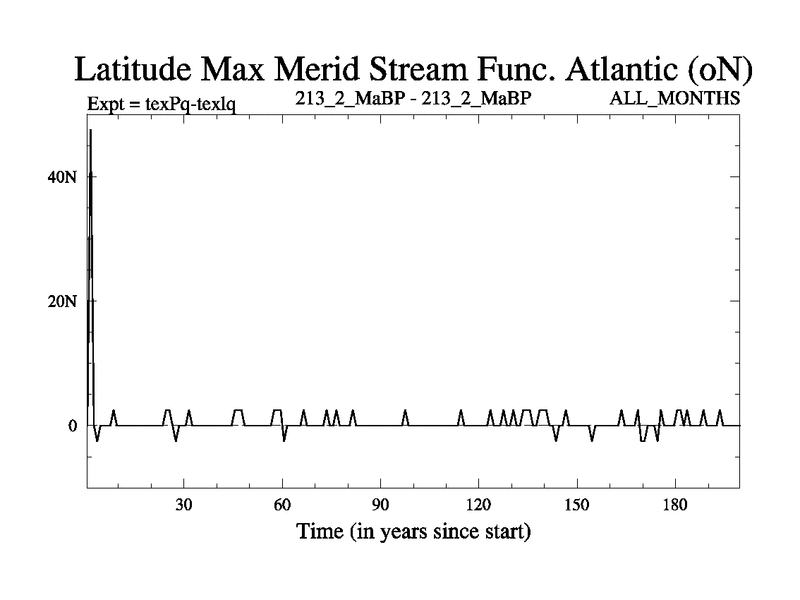 Latitude Max Merid Stream Func. Atlantic (oN)

Expt = texPq-texlq

213_2_MaBP - 213_2_MaBP

ALL_MONTHS

40N

20N

0

30

60

90

120

150

180

Time (in years since start)